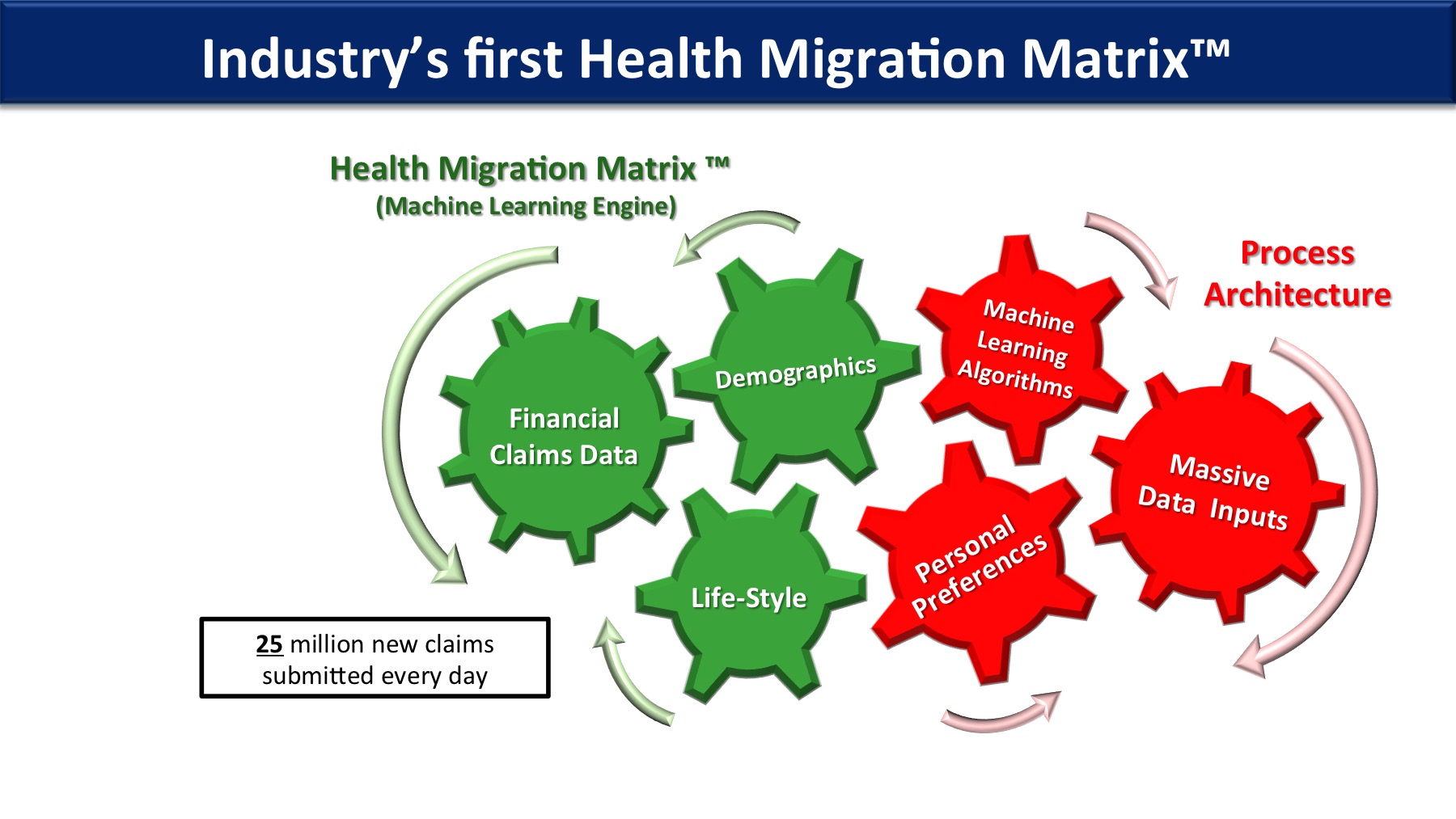 Industry's first Health Migration Matrix™

Health Migration Matrix ™
(Machine Learning Engine)

Process Architecture

Financial Claims Data

Demographics

Machine Learning Algorithms

Massive Data Inputs

Life-Style

Personal Preferences

25 million new claims submitted every day